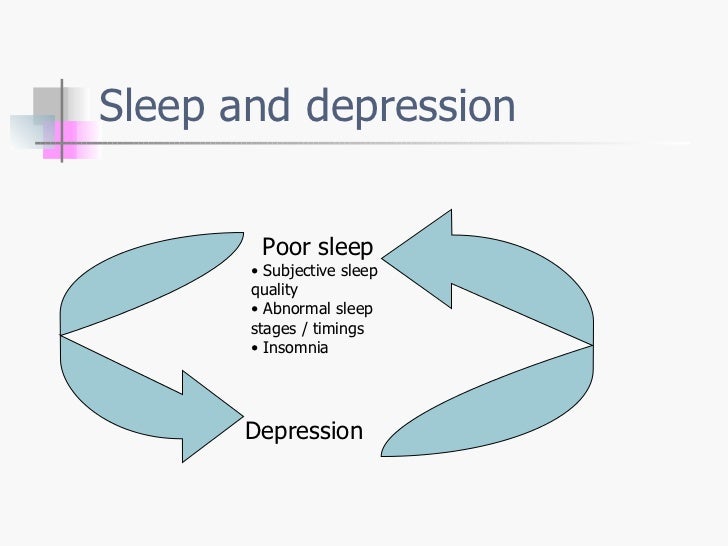 Sleep and depression

Poor sleep
• Subjective sleep quality
• Abnormal sleep stages / timings
• Insomnia

Depression